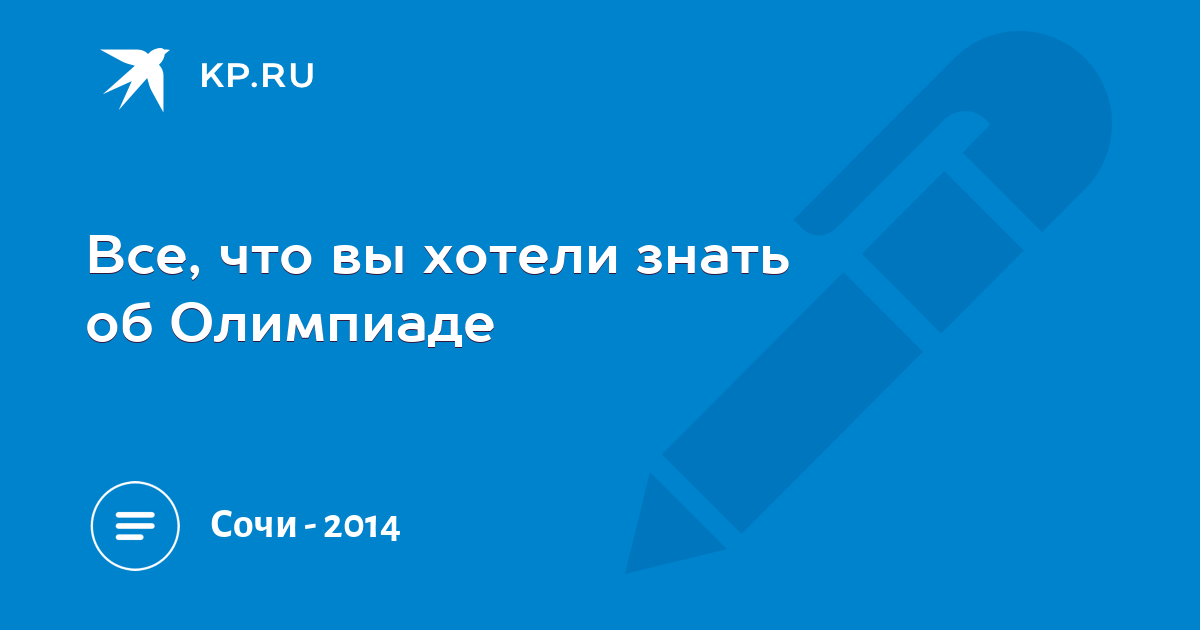 KP.RU

Все, что вы хотели знать об Олимпиаде

Сочи - 2014